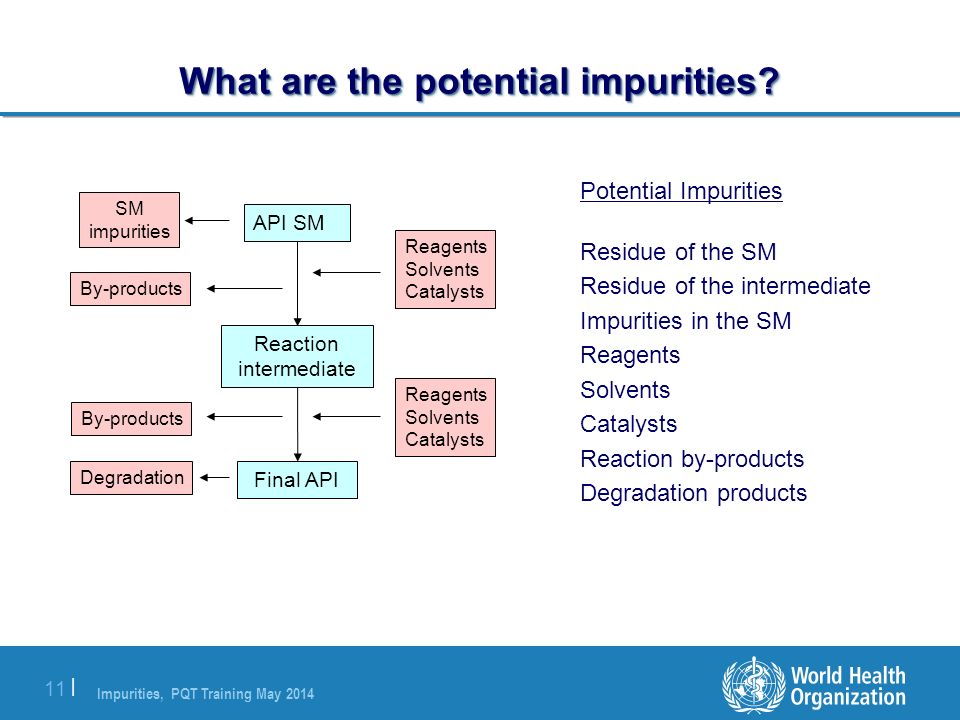 What are the potential impurities?

SM impurities

API SM

Reagents
Solvents
Catalysts

By-products

Reaction intermediate

Reagents
Solvents
Catalysts

By-products

Degradation

Final API

Potential Impurities

Residue of the SM
Residue of the intermediate
Impurities in the SM
Reagents
Solvents
Catalysts
Reaction by-products
Degradation products

11 | Impurities, PQT Training May 2014

World Health Organization